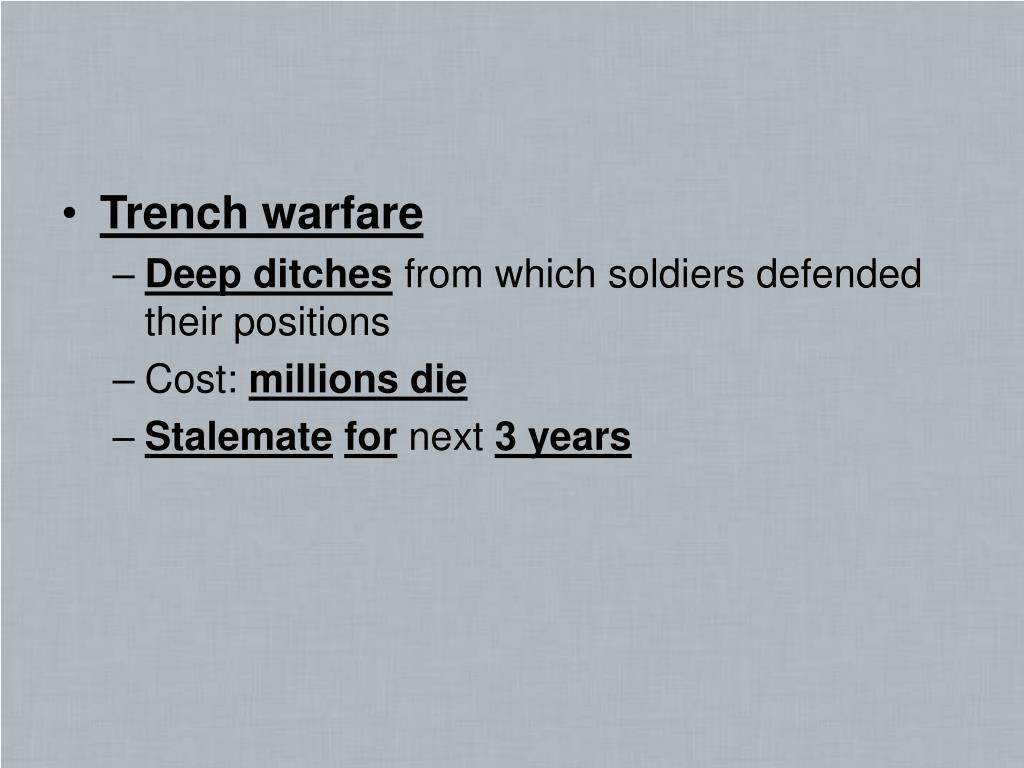 • Trench warfare
– Deep ditches from which soldiers defended their positions
– Cost: millions die
– Stalemate for next 3 years